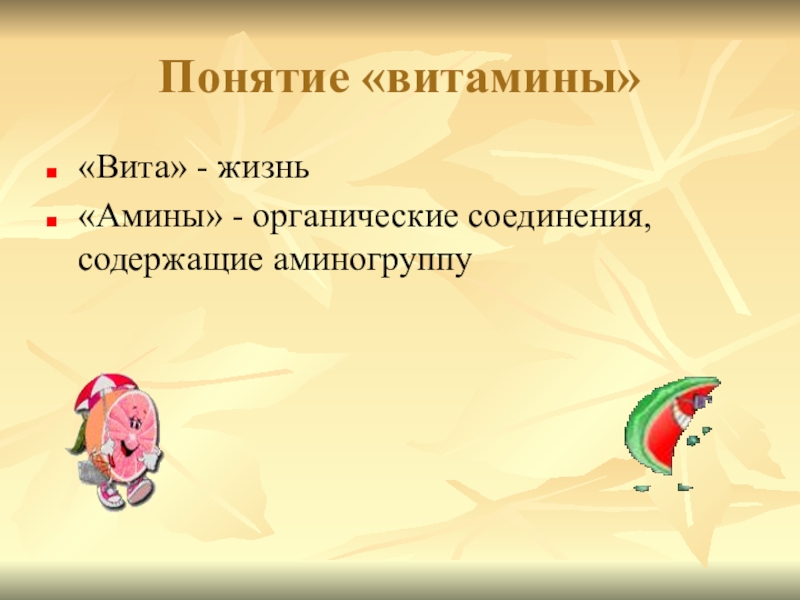 Понятие «витамины»

«Вита» - жизнь

«Амины» - органические соединения, содержащие аминогруппу